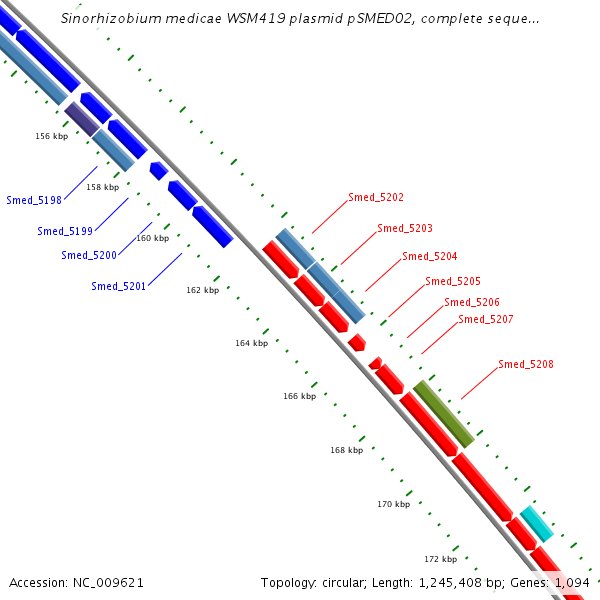 Sinorhizobium medicae WSM419 plasmid pSMED02, complete seque...

156 kbp
158 kbp
160 kbp
162 kbp
164 kbp
166 kbp
168 kbp
170 kbp
172 kbp

Smed_5198
Smed_5199
Smed_5200
Smed_5201

Smed_5202
Smed_5203
Smed_5204
Smed_5205
Smed_5206
Smed_5207
Smed_5208

Accession: NC_009621

Topology: circular; Length: 1,245,408 bp; Genes: 1,094